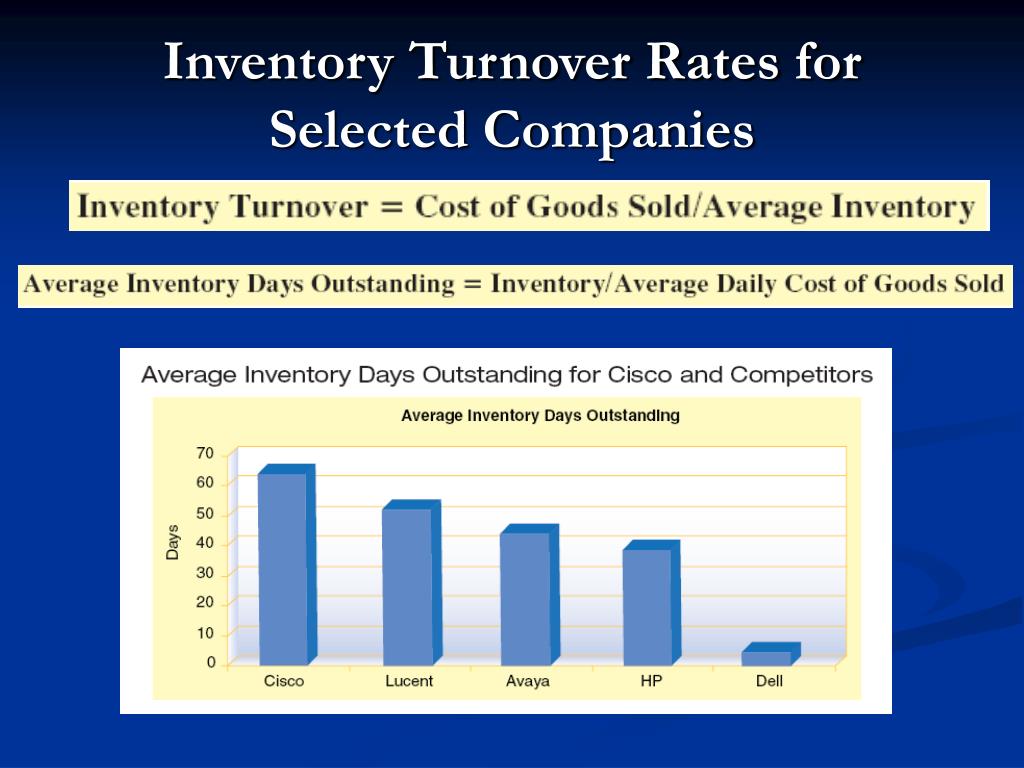 Inventory Turnover Rates for Selected Companies

Inventory Turnover = Cost of Goods Sold/Average Inventory

Average Inventory Days Outstanding = Inventory/Average Daily Cost of Goods Sold

Average Inventory Days Outstanding for Cisco and Competitors

Average Inventory Days Outstanding

Days

70
60
50
40
30
20
10
0

Cisco
Lucent
Avaya
HP
Dell